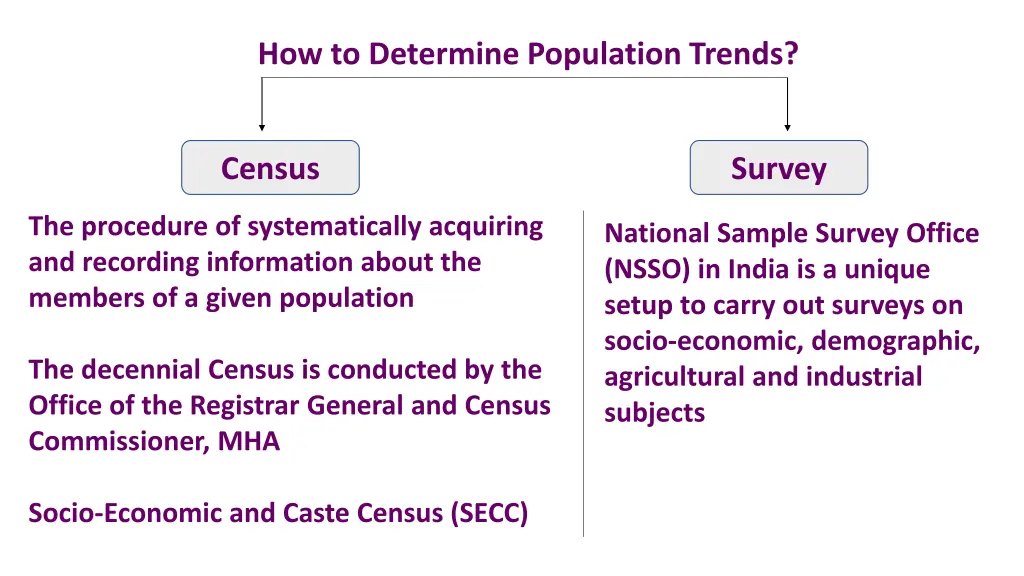 How to Determine Population Trends?

Census

The procedure of systematically acquiring and recording information about the members of a given population

The decennial Census is conducted by the Office of the Registrar General and Census Commissioner, MHA

Socio-Economic and Caste Census (SECC)

Survey

National Sample Survey Office (NSSO) in India is a unique setup to carry out surveys on socio-economic, demographic, agricultural and industrial subjects